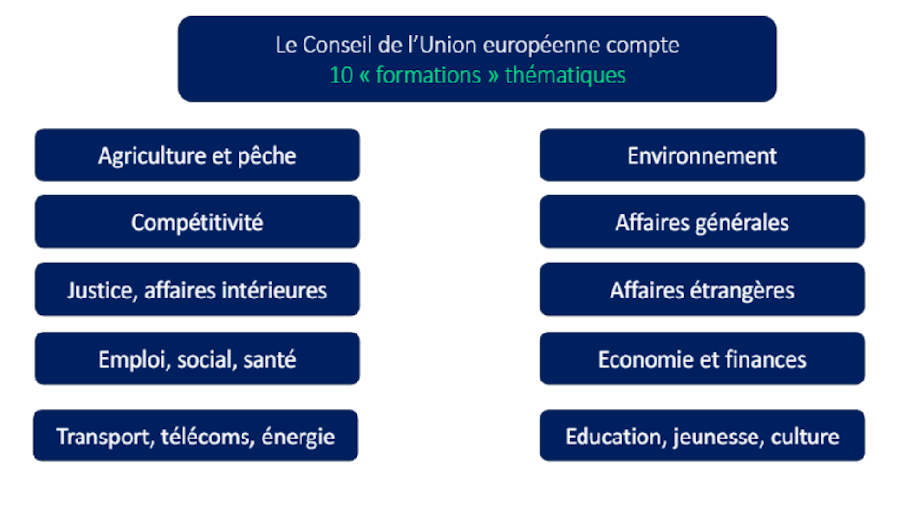 Le Conseil de l'Union européenne compte
10 « formations » thématiques

Agriculture et pêche

Compétitivité

Justice, affaires intérieures

Emploi, social, santé

Transport, télécoms, énergie

Environnement

Affaires générales

Affaires étrangères

Economie et finances

Education, jeunesse, culture